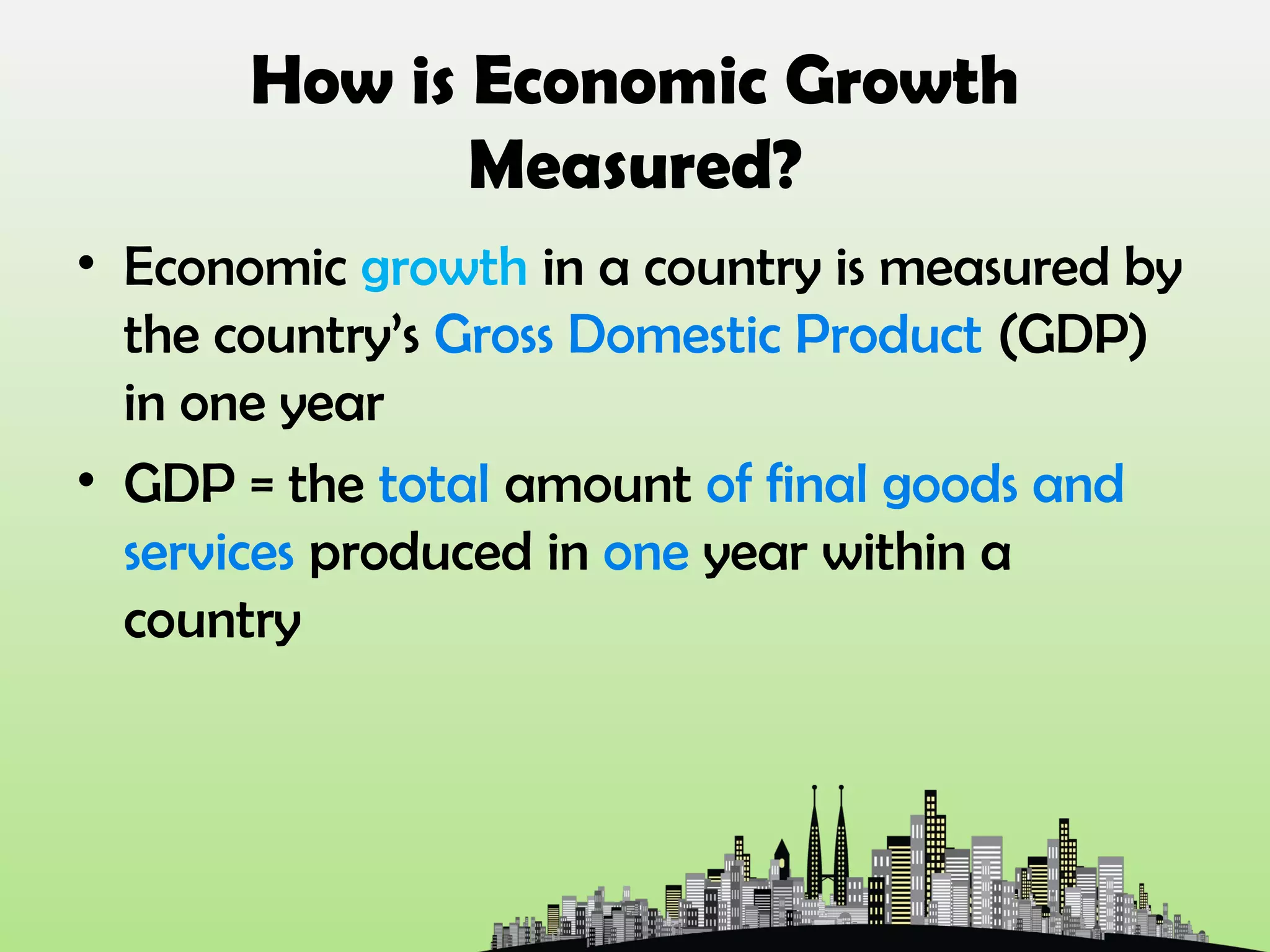 How is Economic Growth Measured?

• Economic growth in a country is measured by the country's Gross Domestic Product (GDP) in one year

• GDP = the total amount of final goods and services produced in one year within a country